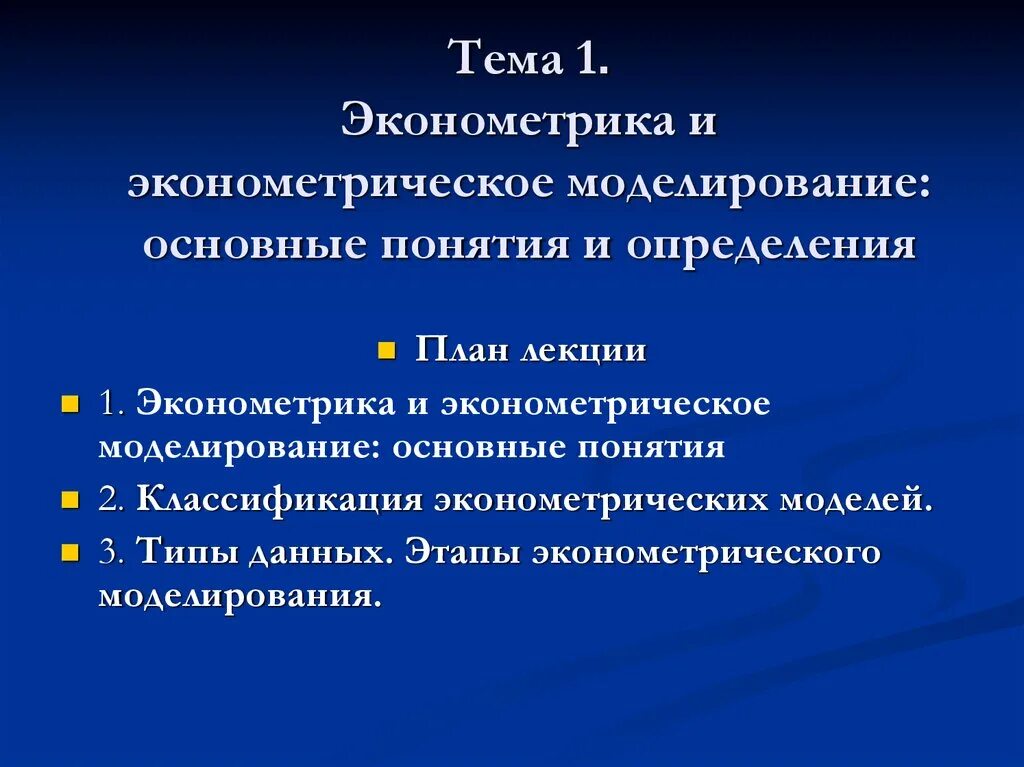 Тема 1.
Эконометрика и эконометрическое моделирование: основные понятия и определения

План лекции

1. Эконометрика и эконометрическое моделирование: основные понятия

2. Классификация эконометрических моделей.

3. Типы данных. Этапы эконометрического моделирования.